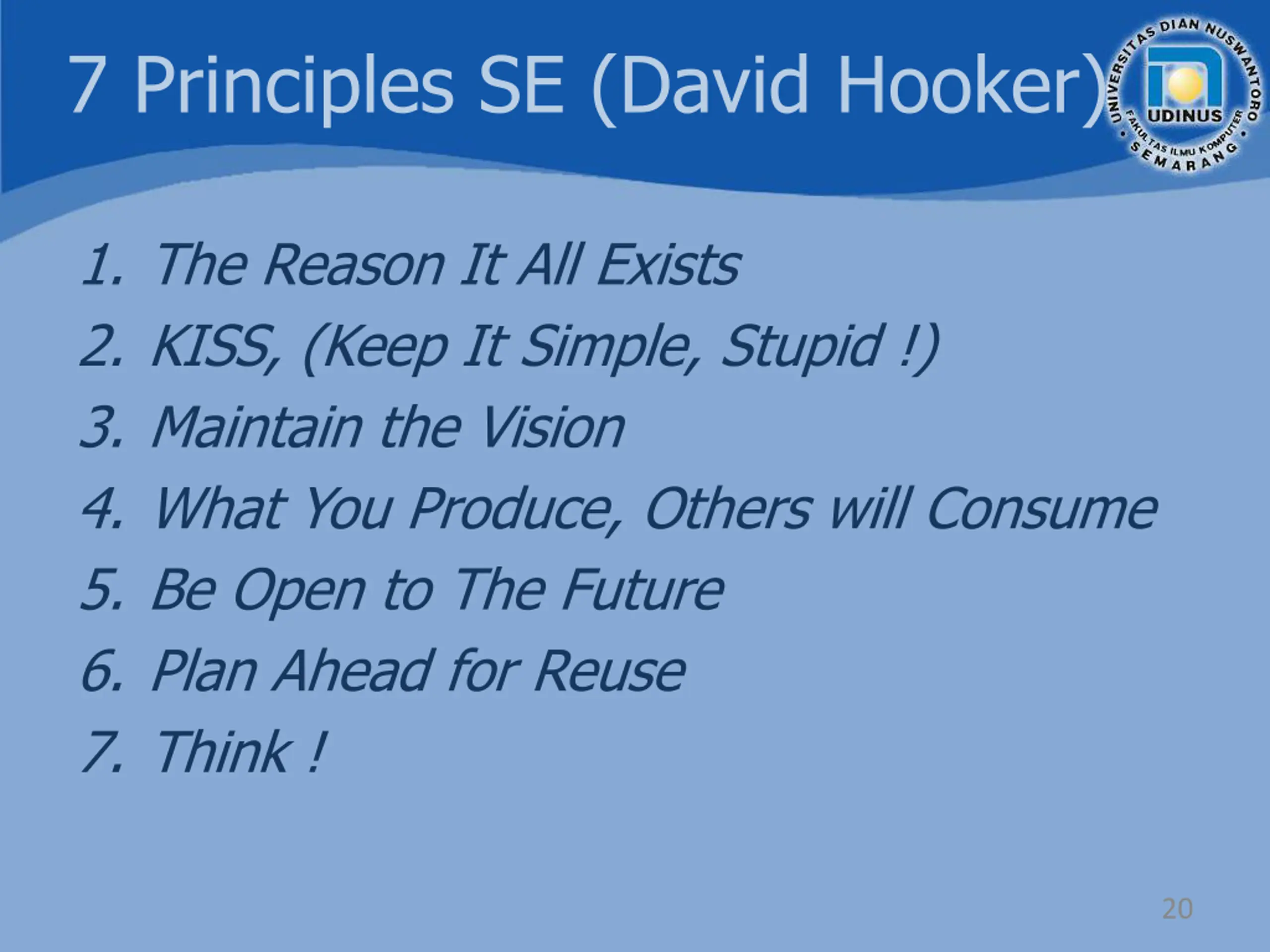 7 Principles SE (David Hooker)

UNIVERSITAS DIAN NUSWANTORO
UDINUS
FAKULTAS ILMU KOMPUTER
SEMARANG

1. The Reason It All Exists
2. KISS, (Keep It Simple, Stupid !)
3. Maintain the Vision
4. What You Produce, Others will Consume
5. Be Open to The Future
6. Plan Ahead for Reuse
7. Think !

20